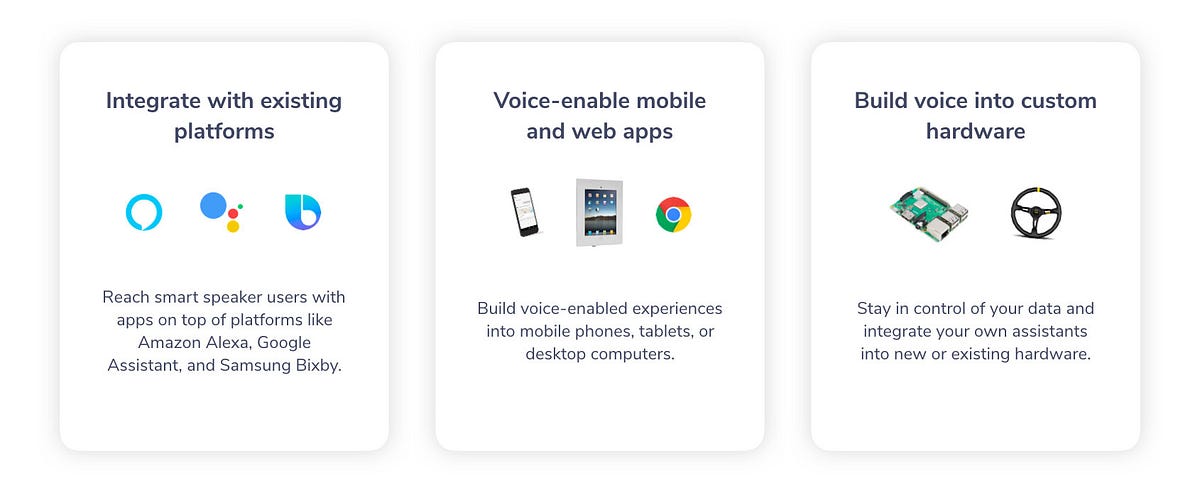 Integrate with existing platforms

Reach smart speaker users with apps on top of platforms like Amazon Alexa, Google Assistant, and Samsung Bixby.

Voice-enable mobile and web apps

Build voice-enabled experiences into mobile phones, tablets, or desktop computers.

Build voice into custom hardware

Stay in control of your data and integrate your own assistants into new or existing hardware.